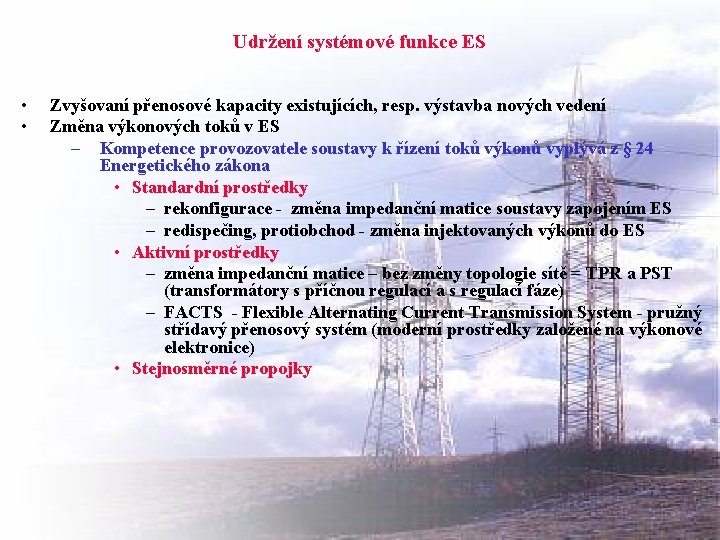 Udržení systémové funkce ES

• Zvyšovaní přenosové kapacity existujících, resp. výstavba nových vedení
• Změna výkonových toků v ES
– Kompetence provozovatele soustavy k řízení toků výkonů vyplývá z § 24 Energetického zákona
• Standardní prostředky
– rekonfigurace - změna impedanční matice soustavy zapojením ES
– redispečing, protiobchod - změna injektovaných výkonů do ES
• Aktivní prostředky
– změna impedanční matice – bez změny topologie sítě = TPR a PST (transformátory s příčnou regulací a s regulací fáze)
– FACTS - Flexible Alternating Current Transmission System - pružný střídavý přenosový systém (moderní prostředky založené na výkonové elektronice)
• Stejnosměrné propojky